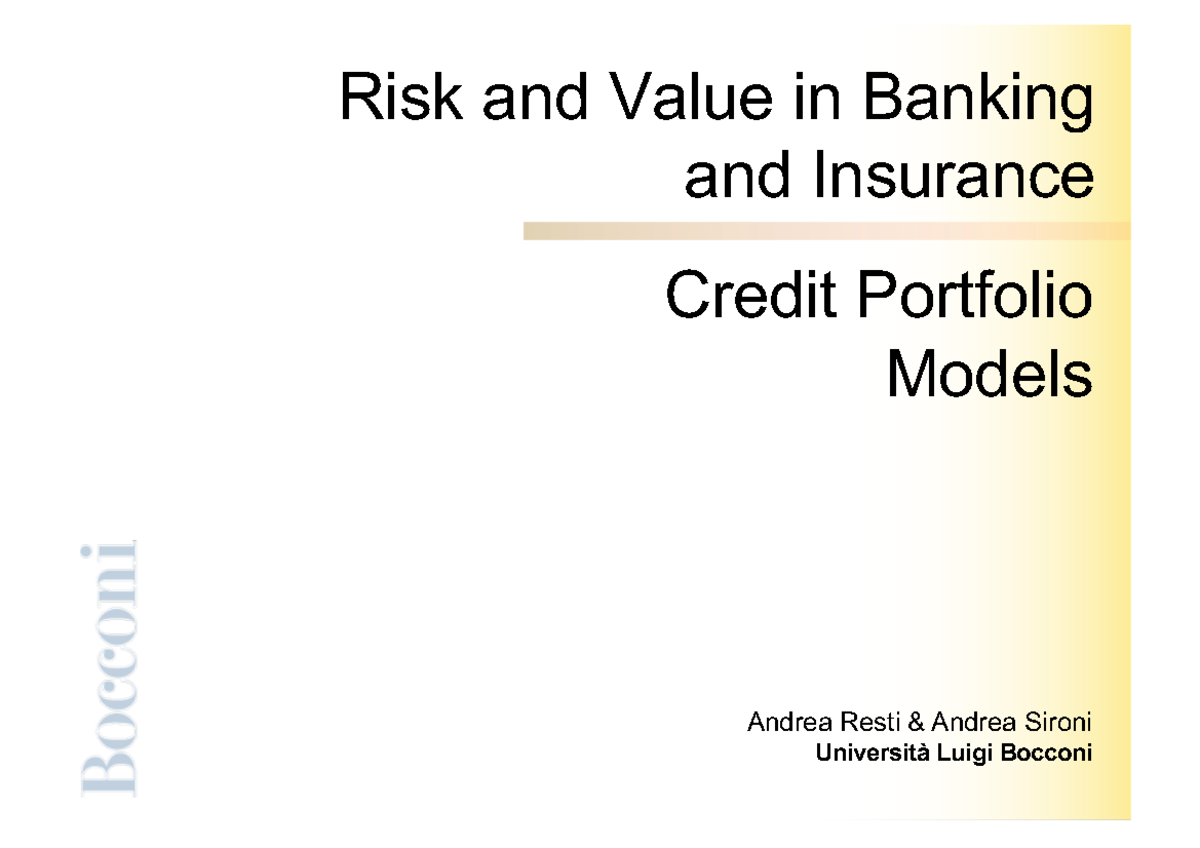 Risk and Value in Banking and Insurance

Credit Portfolio Models

Bocconi

Andrea Resti & Andrea Sironi
Università Luigi Bocconi